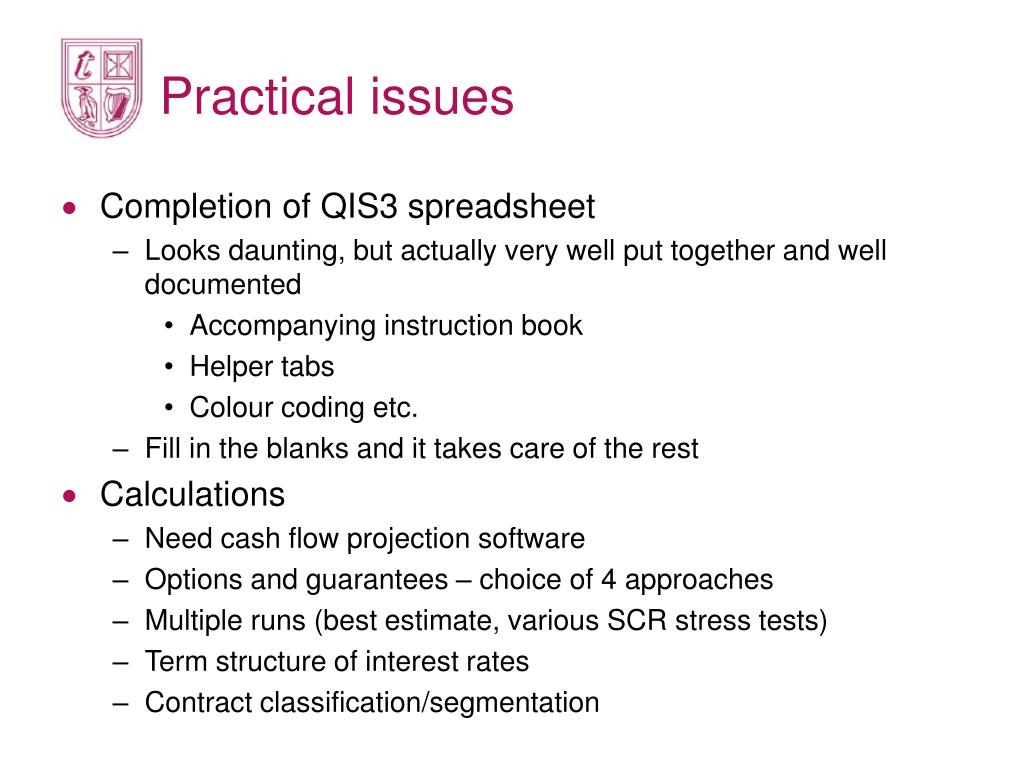 Practical issues

• Completion of QIS3 spreadsheet
– Looks daunting, but actually very well put together and well documented
• Accompanying instruction book
• Helper tabs
• Colour coding etc.
– Fill in the blanks and it takes care of the rest

• Calculations
– Need cash flow projection software
– Options and guarantees – choice of 4 approaches
– Multiple runs (best estimate, various SCR stress tests)
– Term structure of interest rates
– Contract classification/segmentation